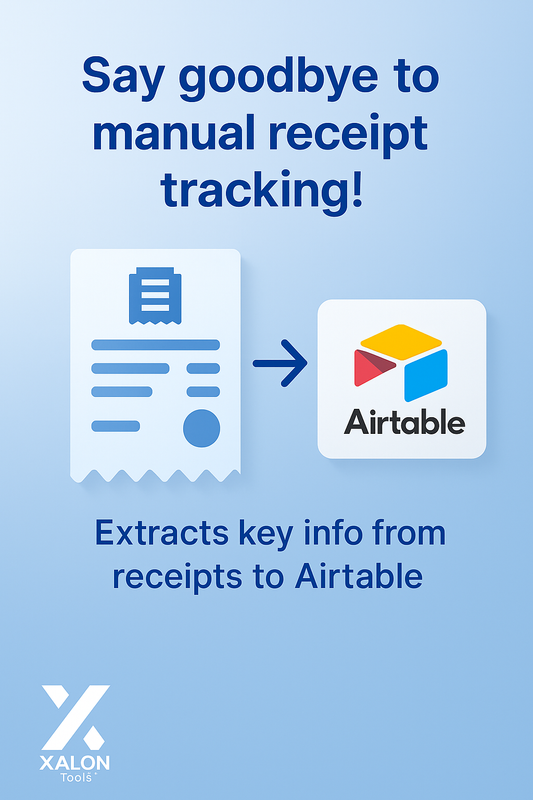 Say goodbye to manual receipt tracking!

Airtable

Extracts key info from receipts to Airtable

XALON
Tools